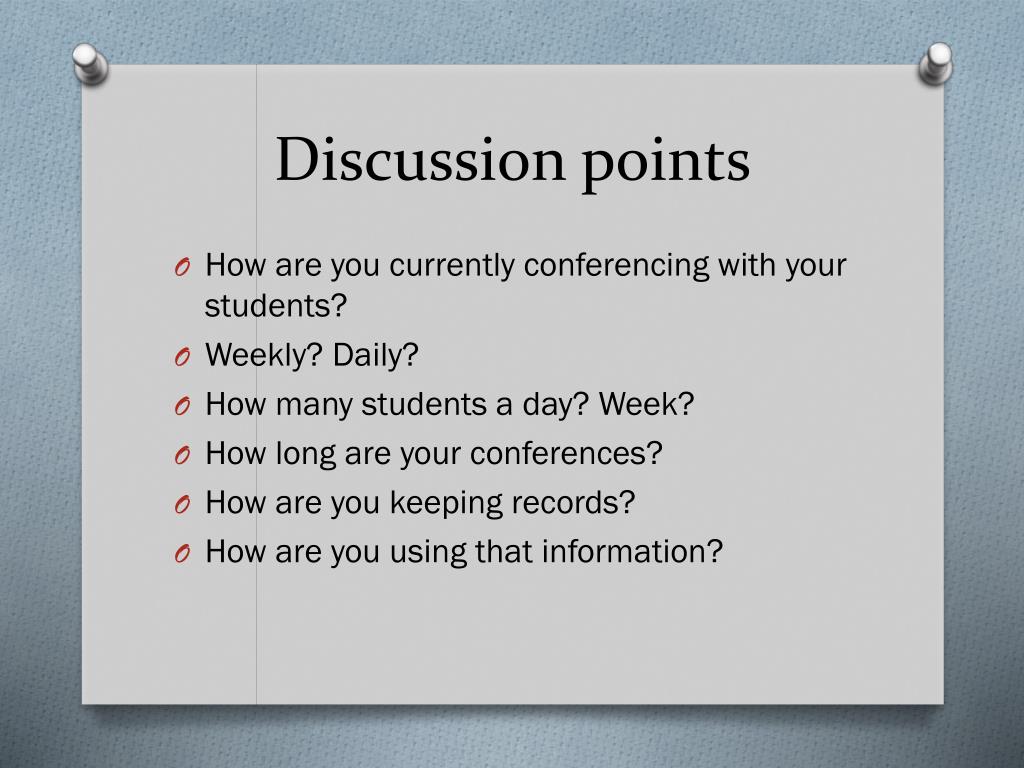 Discussion points

O How are you currently conferencing with your students?
O Weekly? Daily?
O How many students a day? Week?
O How long are your conferences?
O How are you keeping records?
O How are you using that information?